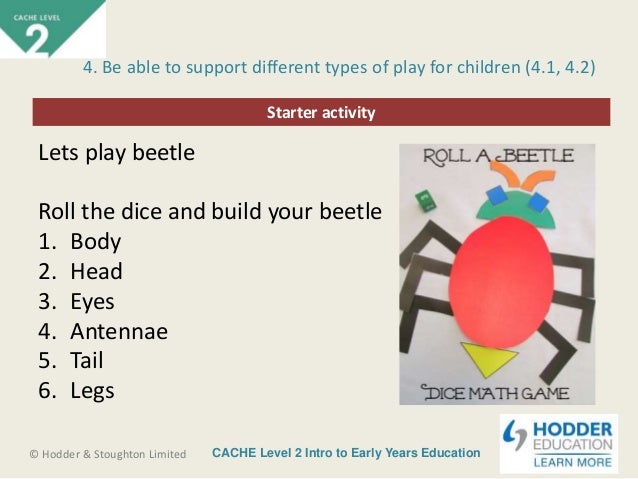 CACHE LEVEL
2

4. Be able to support different types of play for children (4.1, 4.2)

Starter activity

Lets play beetle

Roll the dice and build your beetle
1. Body
2. Head
3. Eyes
4. Antennae
5. Tail
6. Legs

ROLL A BEETLE

DICE MATH GAME

© Hodder & Stoughton Limited

CACHE Level 2 Intro to Early Years Education

HODDER EDUCATION
LEARN MORE